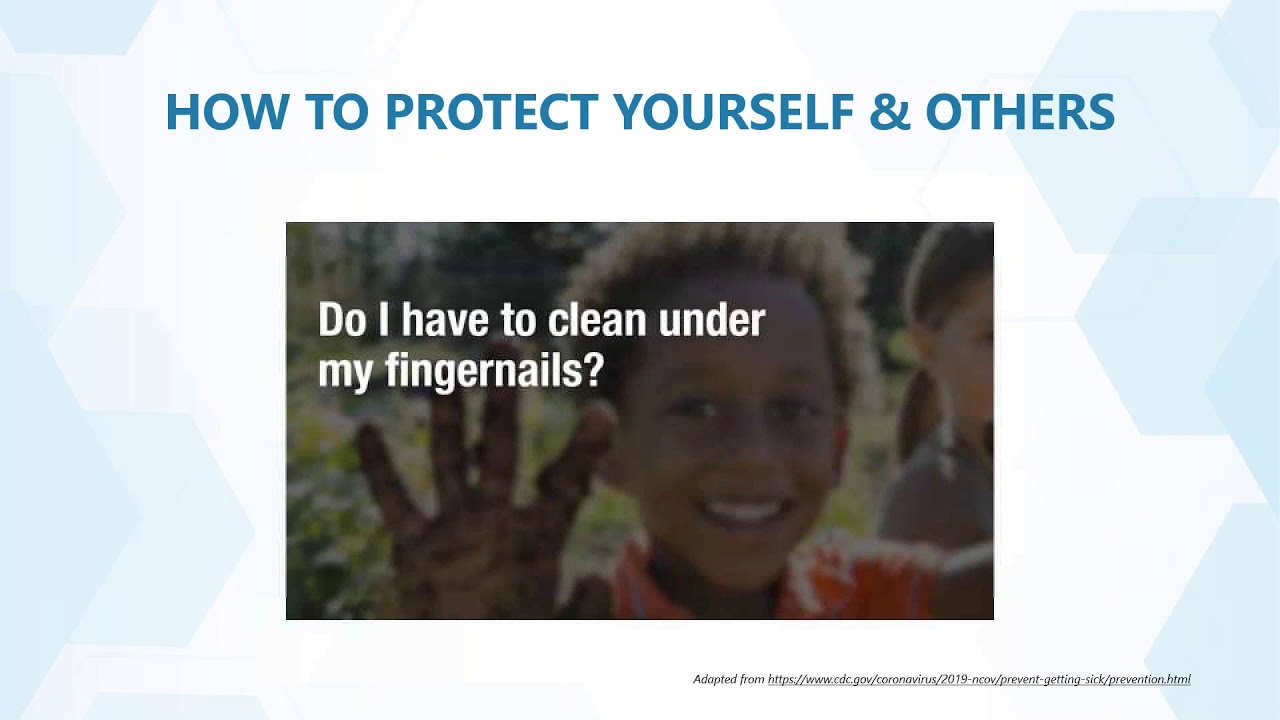 HOW TO PROTECT YOURSELF & OTHERS

Do I have to clean under my fingernails?

Adapted from https://www.cdc.gov/coronavirus/2019-ncov/prevent-getting-sick/prevention.html